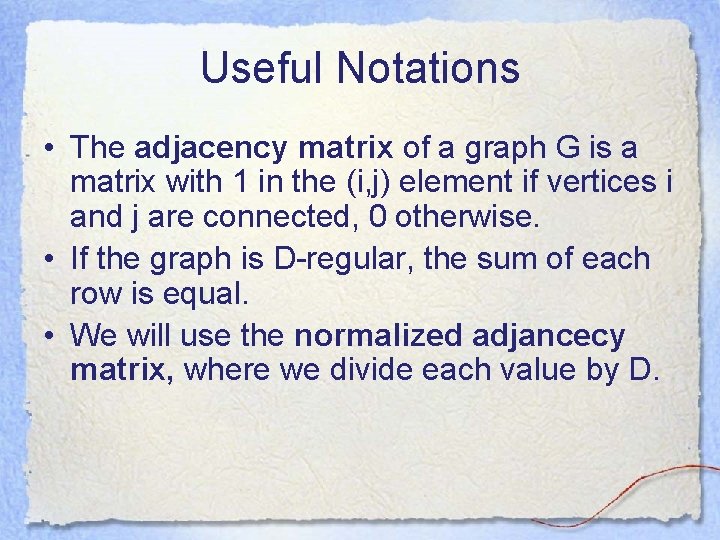 Useful Notations

• The adjacency matrix of a graph G is a matrix with 1 in the (i,j) element if vertices i and j are connected, 0 otherwise.

• If the graph is D-regular, the sum of each row is equal.

• We will use the normalized adjancecy matrix, where we divide each value by D.